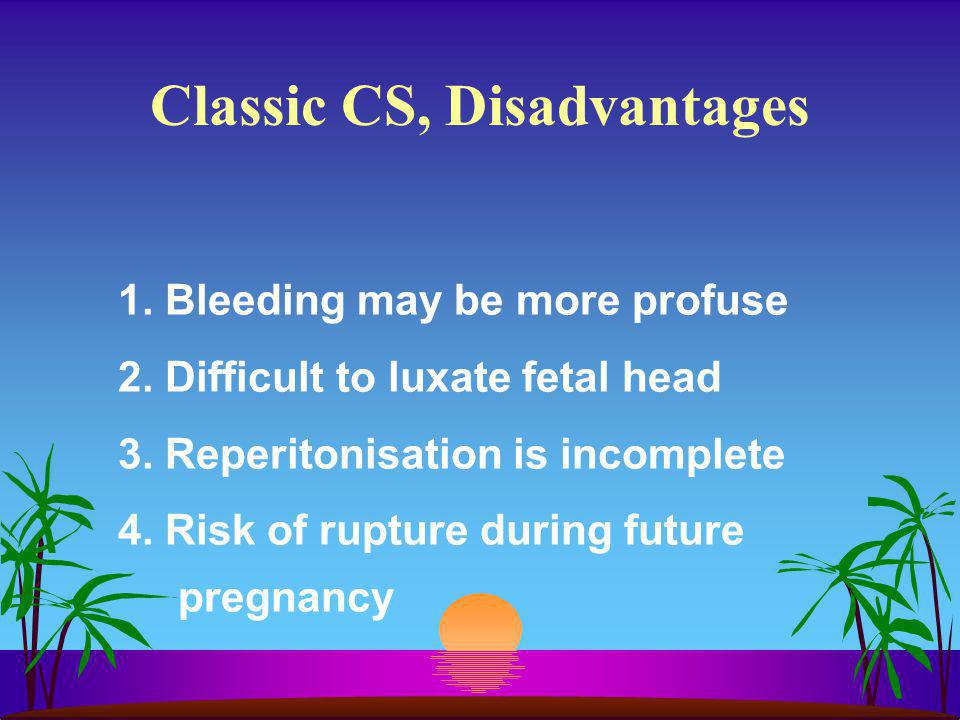 Classic CS, Disadvantages

1. Bleeding may be more profuse

2. Difficult to luxate fetal head

3. Reperitonisation is incomplete

4. Risk of rupture during future pregnancy